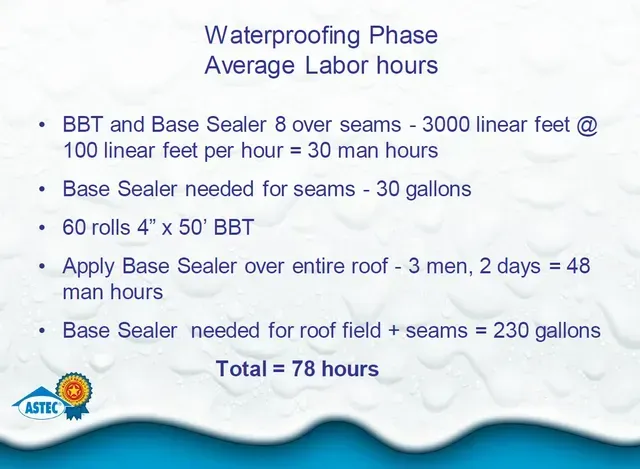 Waterproofing Phase
Average Labor hours

• BBT and Base Sealer 8 over seams - 3000 linear feet @ 100 linear feet per hour = 30 man hours

• Base Sealer needed for seams - 30 gallons

• 60 rolls 4” x 50’ BBT

• Apply Base Sealer over entire roof - 3 men, 2 days = 48 man hours

• Base Sealer needed for roof field + seams = 230 gallons

Total = 78 hours

ASTEC